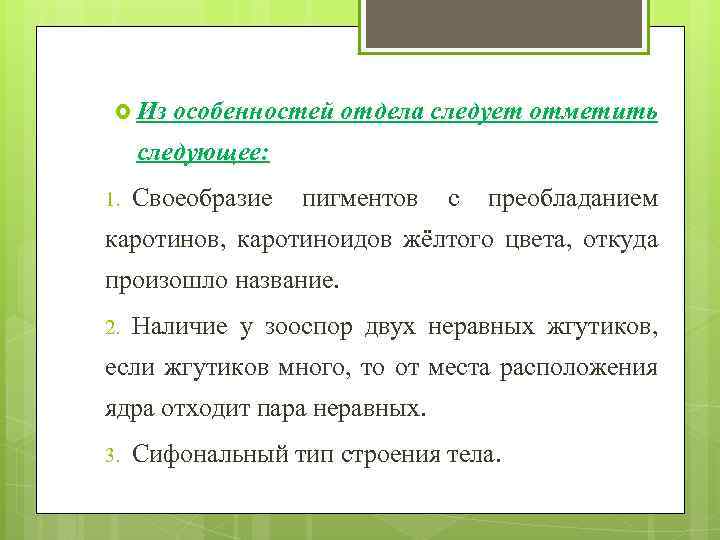 Из особенностей отдела следует отметить следующее:

1. Своеобразие пигментов с преобладанием каротинов, каротиноидов жёлтого цвета, откуда произошло название.

2. Наличие у зооспор двух неравных жгутиков, если жгутиков много, то от места расположения ядра отходит пара неравных.

3. Сифональный тип строения тела.